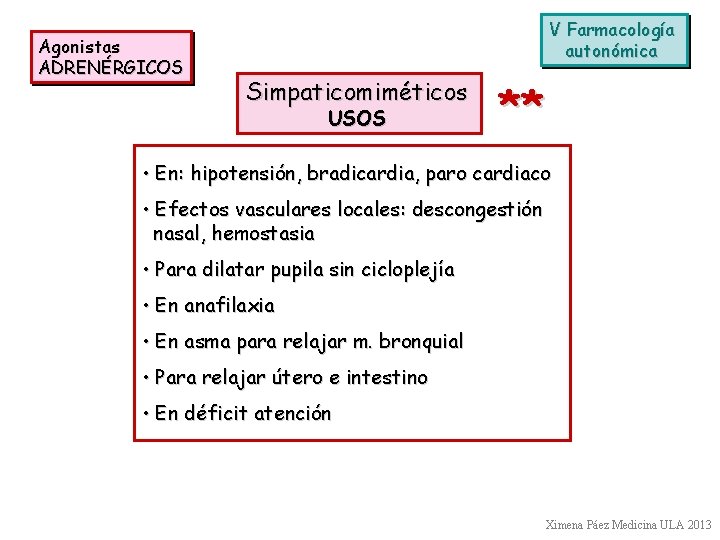 Agonistas ADRENÉRGICOS

V Farmacología autonómica

Simpaticomiméticos
USOS

**

• En: hipotensión, bradicardia, paro cardiaco

• Efectos vasculares locales: descongestión nasal, hemostasia

• Para dilatar pupila sin cicloplejía

• En anafilaxia

• En asma para relajar m. bronquial

• Para relajar útero e intestino

• En déficit atención

Ximena Páez Medicina ULA 2013